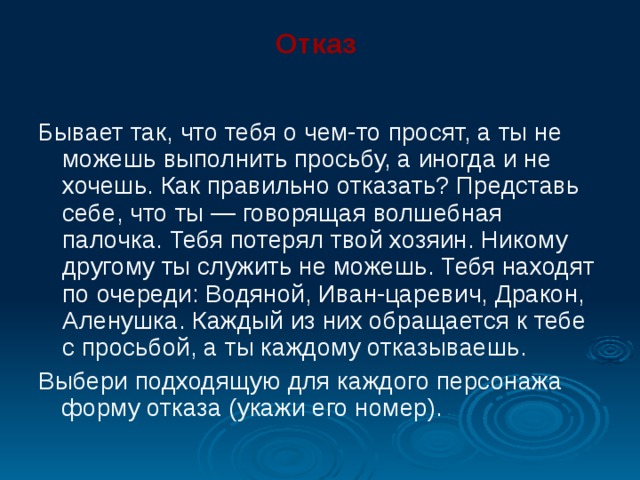 Отказ

Бывает так, что тебя о чем-то просят, а ты не можешь выполнить просьбу, а иногда и не хочешь. Как правильно отказать? Представь себе, что ты — говорящая волшебная палочка. Тебя потерял твой хозяин. Никому другому ты служить не можешь. Тебя находят по очереди: Водяной, Иван-царевич, Дракон, Аленушка. Каждый из них обращается к тебе с просьбой, а ты каждому отказываешь.

Выбери подходящую для каждого персонажа форму отказа (укажи его номер).